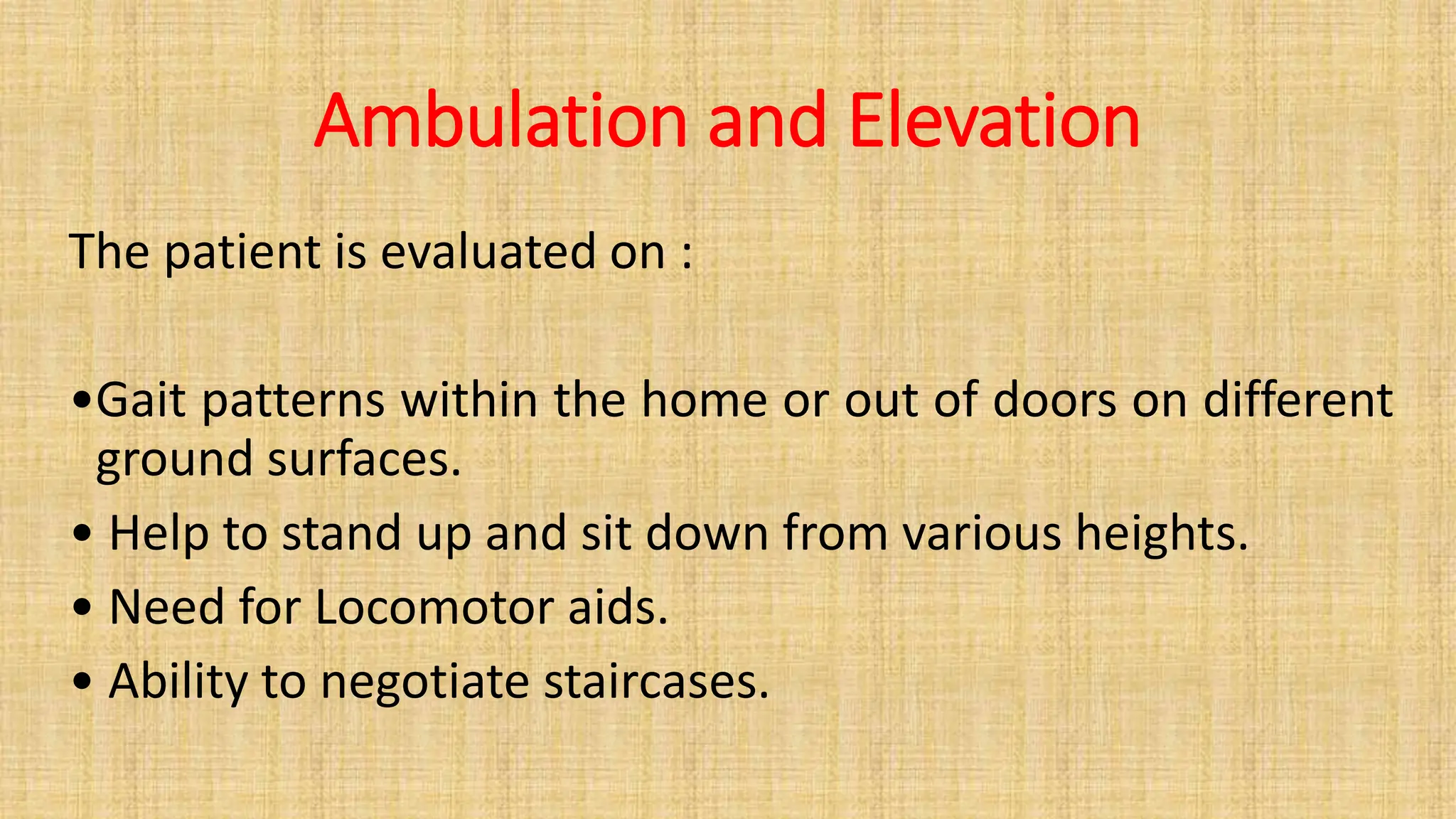 Ambulation and Elevation

The patient is evaluated on :

•Gait patterns within the home or out of doors on different ground surfaces.
• Help to stand up and sit down from various heights.
• Need for Locomotor aids.
• Ability to negotiate staircases.